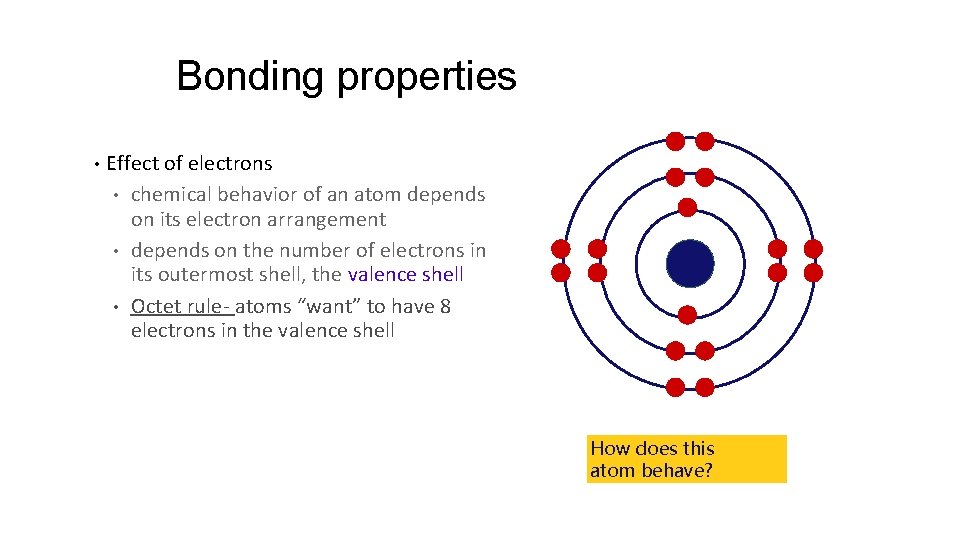 Bonding properties

• Effect of electrons
  • chemical behavior of an atom depends on its electron arrangement
  • depends on the number of electrons in its outermost shell, the valence shell
  • Octet rule- atoms “want” to have 8 electrons in the valence shell

How does this atom behave?